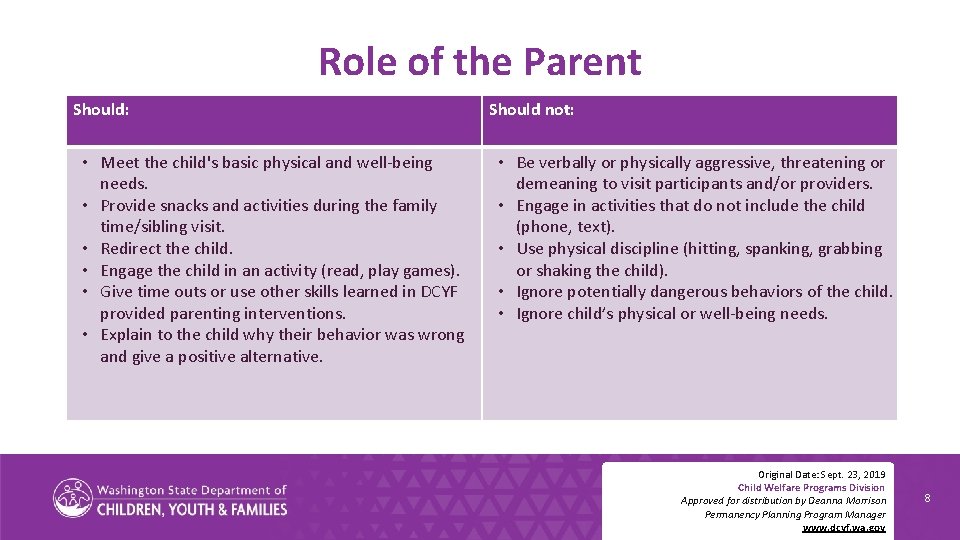 Role of the Parent

| Should: | Should not: |
|---|---|
| • Meet the child's basic physical and well-being needs. • Provide snacks and activities during the family time/sibling visit. • Redirect the child. • Engage the child in an activity (read, play games). • Give time outs or use other skills learned in DCYF provided parenting interventions. • Explain to the child why their behavior was wrong and give a positive alternative. | • Be verbally or physically aggressive, threatening or demeaning to visit participants and/or providers. • Engage in activities that do not include the child (phone, text). • Use physical discipline (hitting, spanking, grabbing or shaking the child). • Ignore potentially dangerous behaviors of the child. • Ignore child's physical or well-being needs. |

Washington State Department of
CHILDREN, YOUTH & FAMILIES

Original Date: Sept. 23, 2019
Child Welfare Programs Division
Approved for distribution by Deanna Morrison
Permanency Planning Program Manager
www.dcyf.wa.gov

8